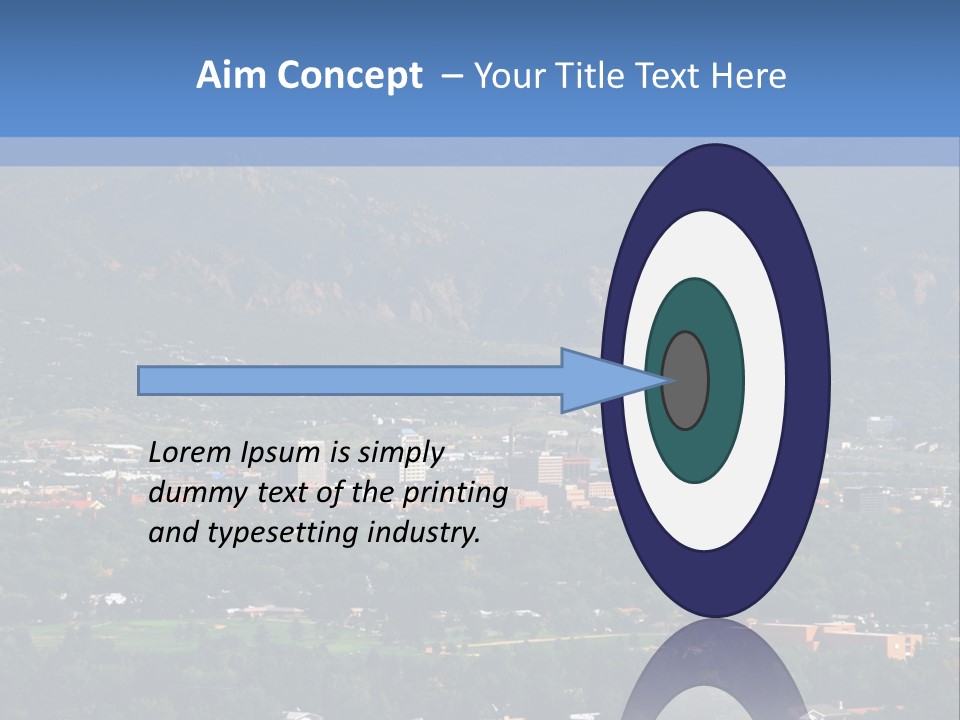 Aim Concept – Your Title Text Here

Lorem Ipsum is simply dummy text of the printing and typesetting industry.